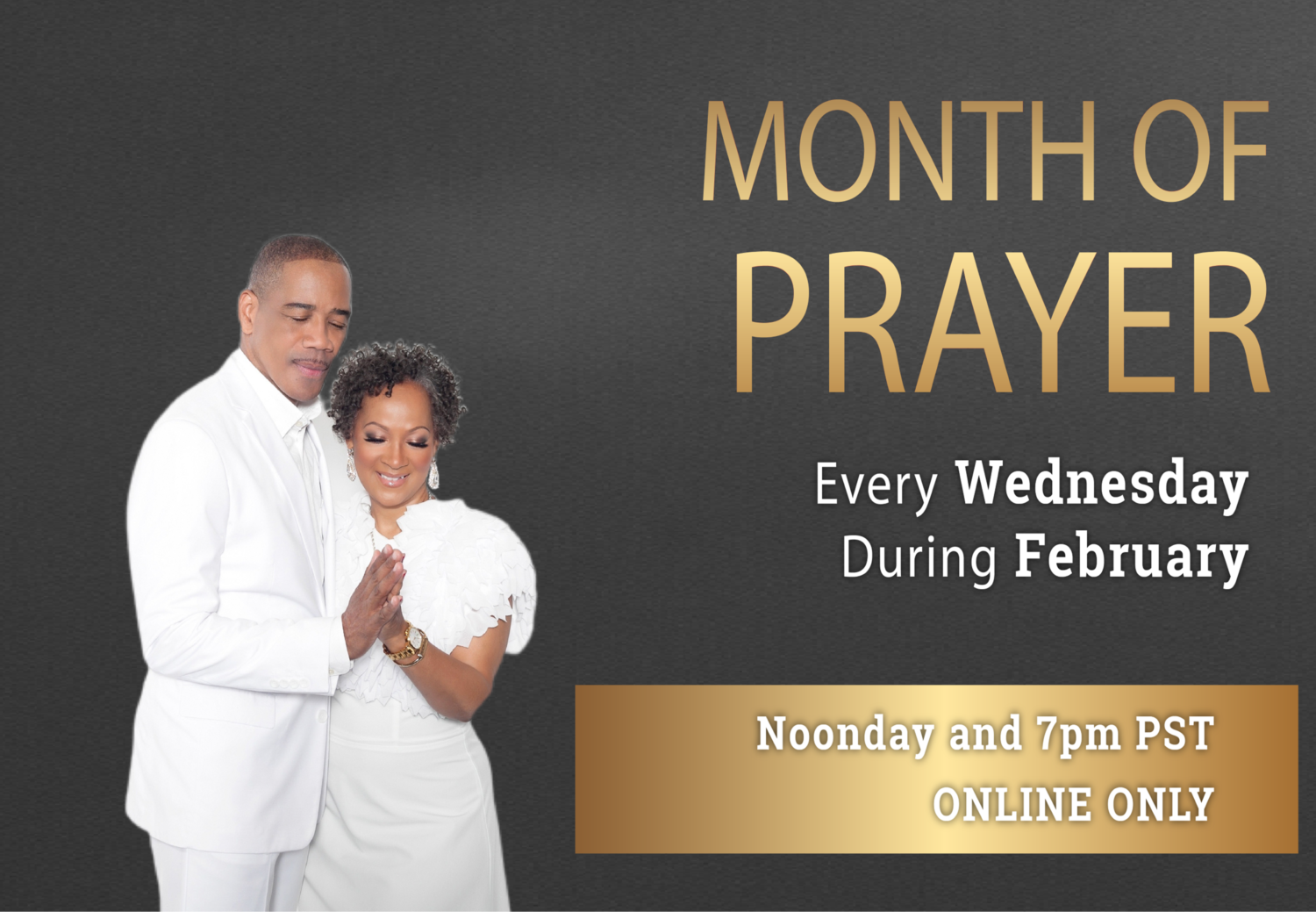 MONTH OF
PRAYER

Every Wednesday
During February

Noonday and 7pm PST
ONLINE ONLY